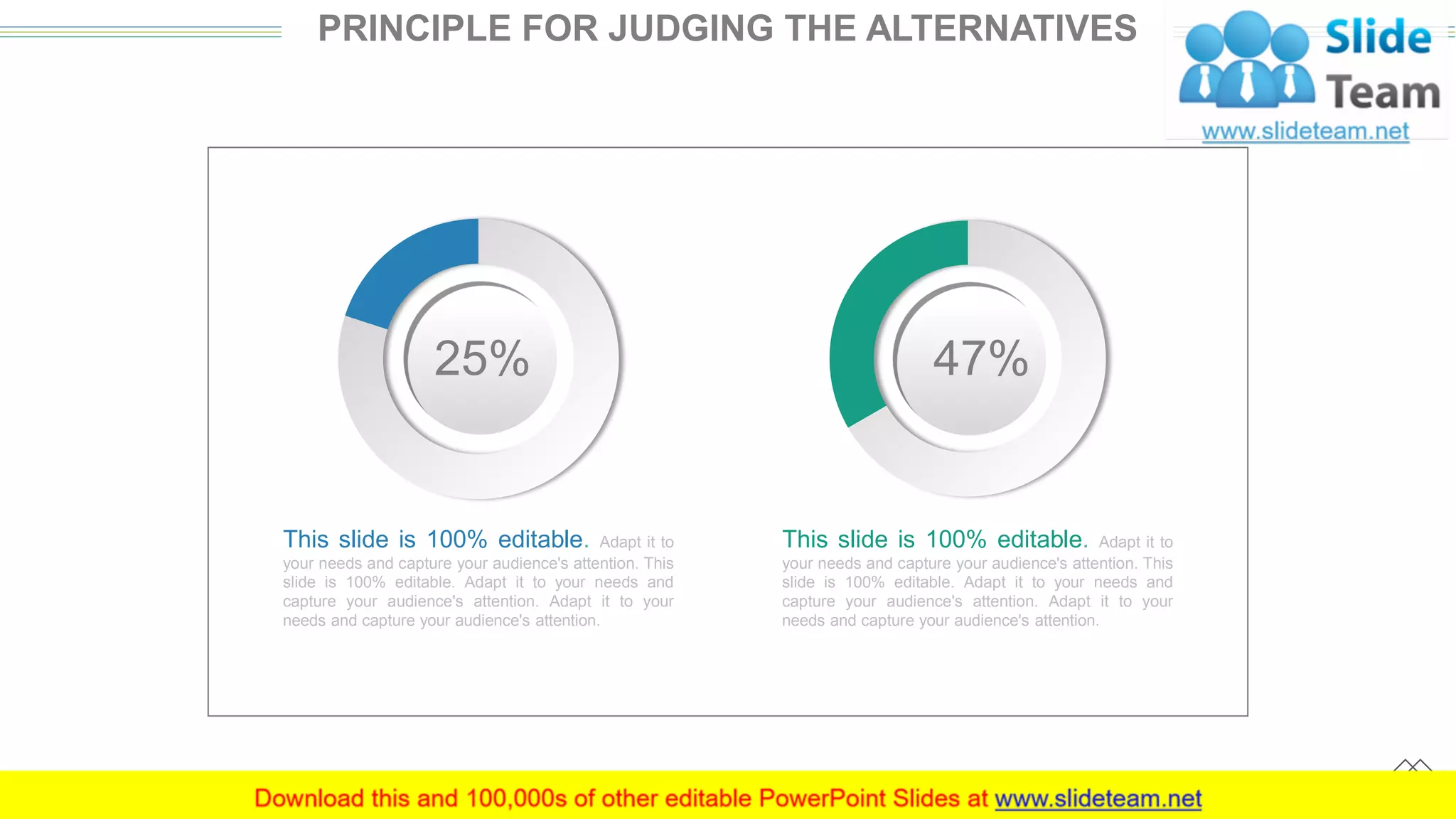 PRINCIPLE FOR JUDGING THE ALTERNATIVES

Slide Team
www.slideteam.net

25%

47%

This slide is 100% editable. Adapt it to your needs and capture your audience's attention. This slide is 100% editable. Adapt it to your needs and capture your audience's attention. Adapt it to your needs and capture your audience's attention.

This slide is 100% editable. Adapt it to your needs and capture your audience's attention. This slide is 100% editable. Adapt it to your needs and capture your audience's attention. Adapt it to your needs and capture your audience's attention.

Download this and 100,000s of other editable PowerPoint Slides at www.slideteam.net